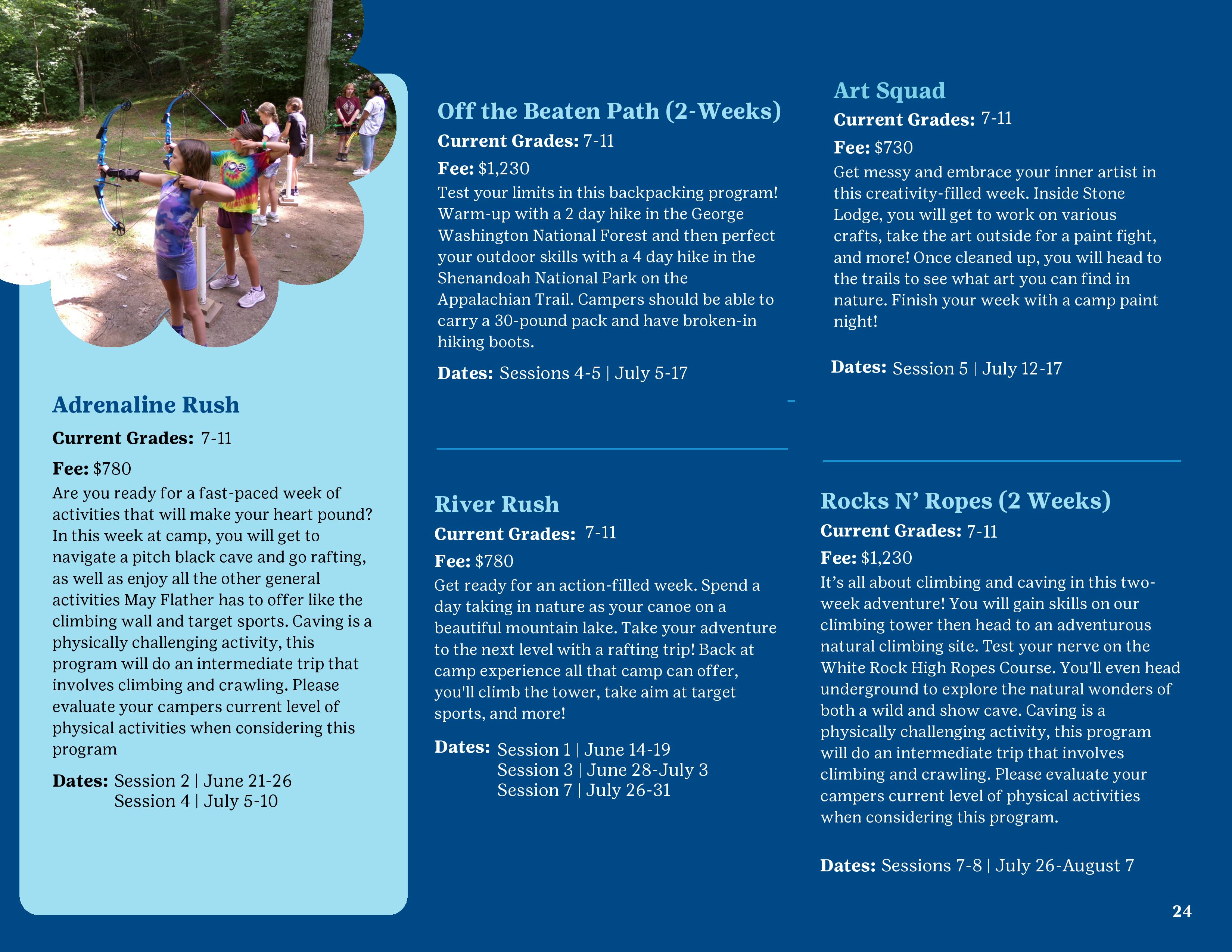 Adrenaline Rush

Current Grades: 7-11

Fee: $780

Are you ready for a fast-paced week of activities that will make your heart pound? In this week at camp, you will get to navigate a pitch black cave and go rafting, as well as enjoy all the other general activities May Flather has to offer like the climbing wall and target sports. Caving is a physically challenging activity, this program will do an intermediate trip that involves climbing and crawling. Please evaluate your campers current level of physical activities when considering this program

Dates: Session 2 | June 21-26
Session 4 | July 5-10

Off the Beaten Path (2-Weeks)

Current Grades: 7-11

Fee: $1,230

Test your limits in this backpacking program! Warm-up with a 2 day hike in the George Washington National Forest and then perfect your outdoor skills with a 4 day hike in the Shenandoah National Park on the Appalachian Trail. Campers should be able to carry a 30-pound pack and have broken-in hiking boots.

Dates: Sessions 4-5 | July 5-17

River Rush

Current Grades: 7-11

Fee: $780

Get ready for an action-filled week. Spend a day taking in nature as your canoe on a beautiful mountain lake. Take your adventure to the next level with a rafting trip! Back at camp experience all that camp can offer, you'll climb the tower, take aim at target sports, and more!

Dates: Session 1 | June 14-19
Session 3 | June 28-July 3
Session 7 | July 26-31

Art Squad

Current Grades: 7-11

Fee: $730

Get messy and embrace your inner artist in this creativity-filled week. Inside Stone Lodge, you will get to work on various crafts, take the art outside for a paint fight, and more! Once cleaned up, you will head to the trails to see what art you can find in nature. Finish your week with a camp paint night!

Dates: Session 5 | July 12-17

Rocks N' Ropes (2 Weeks)

Current Grades: 7-11

Fee: $1,230

It's all about climbing and caving in this two-week adventure! You will gain skills on our climbing tower then head to an adventurous natural climbing site. Test your nerve on the White Rock High Ropes Course. You'll even head underground to explore the natural wonders of both a wild and show cave. Caving is a physically challenging activity, this program will do an intermediate trip that involves climbing and crawling. Please evaluate your campers current level of physical activities when considering this program.

Dates: Sessions 7-8 | July 26-August 7

24